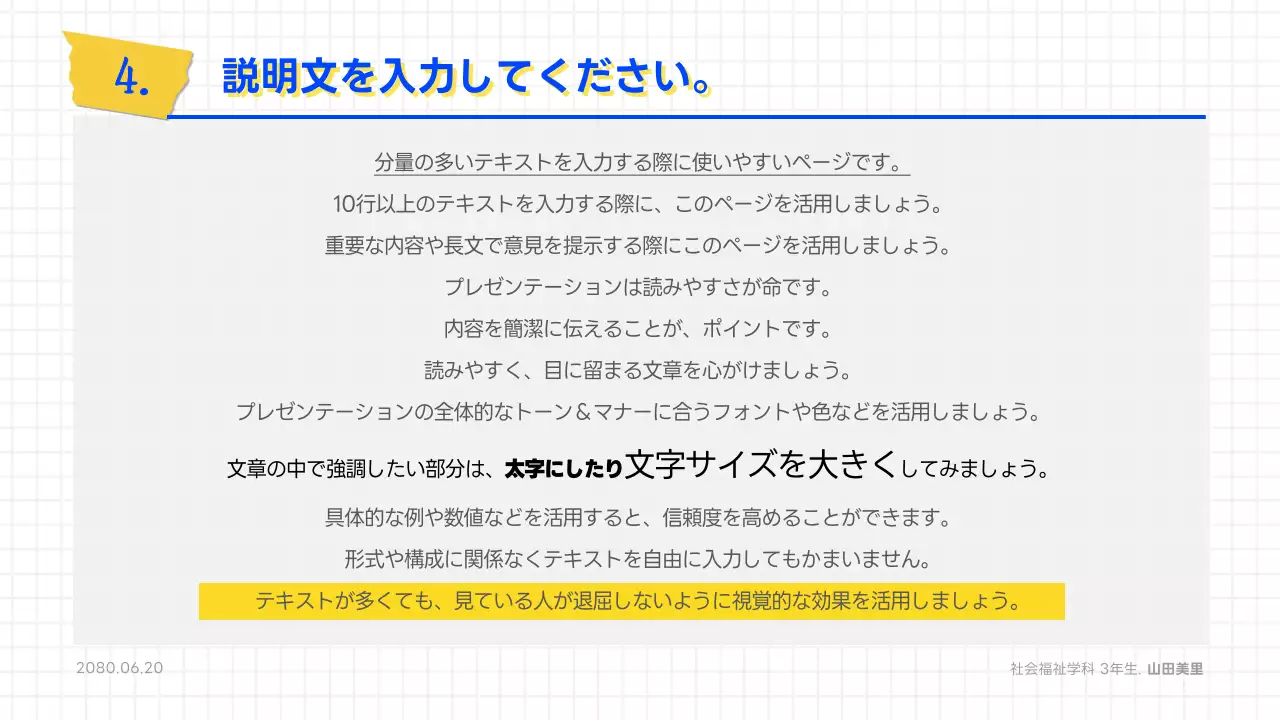 4. 説明文を入力してください。

分量の多いテキストを入力する際に使いやすいページです。

10行以上のテキストを入力する際に、このページを活用しましょう。

重要な内容や長文で意見を提示する際にこのページを活用しましょう。

プレゼンテーションは読みやすさが命です。

内容を簡潔に伝えることが、ポイントです。

読みやすく、目に留まる文章を心がけましょう。

プレゼンテーションの全体的なトーン＆マナーに合うフォントや色などを活用しましょう。

文章の中で強調したい部分は、太字にしたり文字サイズを大きくしてみましょう。

具体的な例や数値などを活用すると、信頼度を高めることができます。

形式や構成に関係なくテキストを自由に入力してもかまいません。

テキストが多くても、見ている人が退屈しないように視覚的な効果を活用しましょう。

2080.06.20

社会福祉学科 3年生, 山田美里